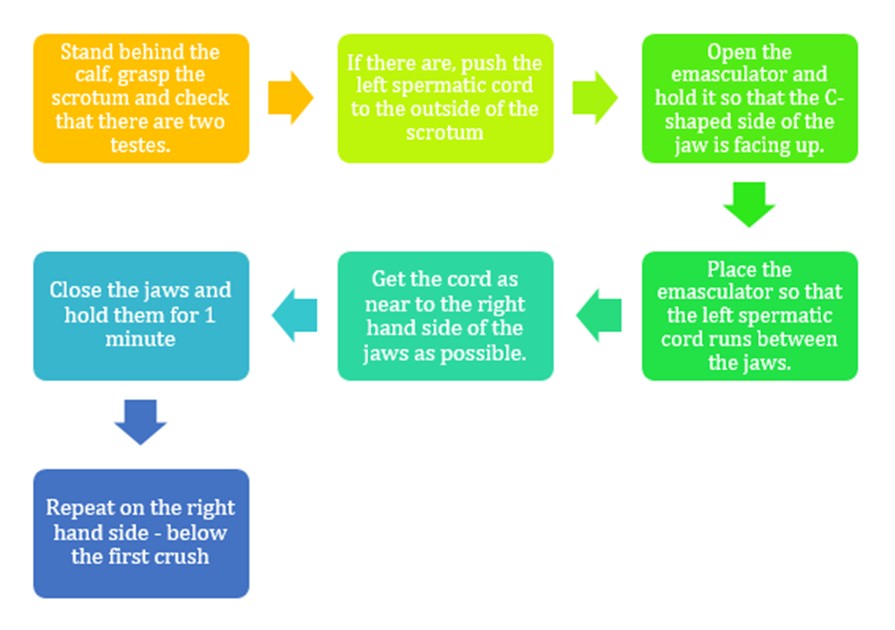 Stand behind the calf, grasp the scrotum and check that there are two testes.

If there are, push the left spermatic cord to the outside of the scrotum

Open the emasculator and hold it so that the C-shaped side of the jaw is facing up.

Place the emasculator so that the left spermatic cord runs between the jaws.

Get the cord as near to the right hand side of the jaws as possible.

Close the jaws and hold them for 1 minute

Repeat on the right hand side - below the first crush